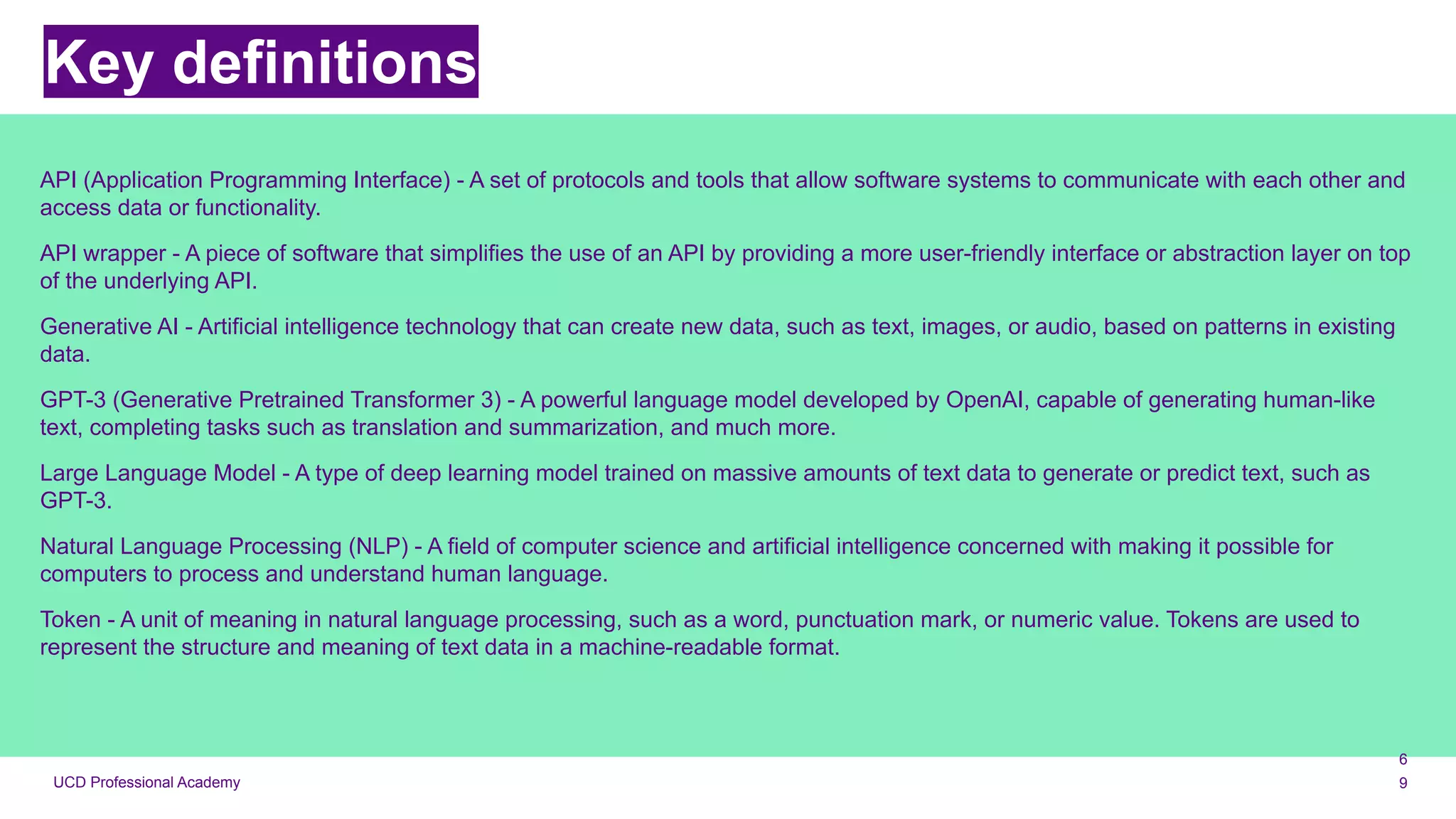 Key definitions

API (Application Programming Interface) - A set of protocols and tools that allow software systems to communicate with each other and access data or functionality.

API wrapper - A piece of software that simplifies the use of an API by providing a more user-friendly interface or abstraction layer on top of the underlying API.

Generative AI - Artificial intelligence technology that can create new data, such as text, images, or audio, based on patterns in existing data.

GPT-3 (Generative Pretrained Transformer 3) - A powerful language model developed by OpenAI, capable of generating human-like text, completing tasks such as translation and summarization, and much more.

Large Language Model - A type of deep learning model trained on massive amounts of text data to generate or predict text, such as GPT-3.

Natural Language Processing (NLP) - A field of computer science and artificial intelligence concerned with making it possible for computers to process and understand human language.

Token - A unit of meaning in natural language processing, such as a word, punctuation mark, or numeric value. Tokens are used to represent the structure and meaning of text data in a machine-readable format.

UCD Professional Academy

6
9